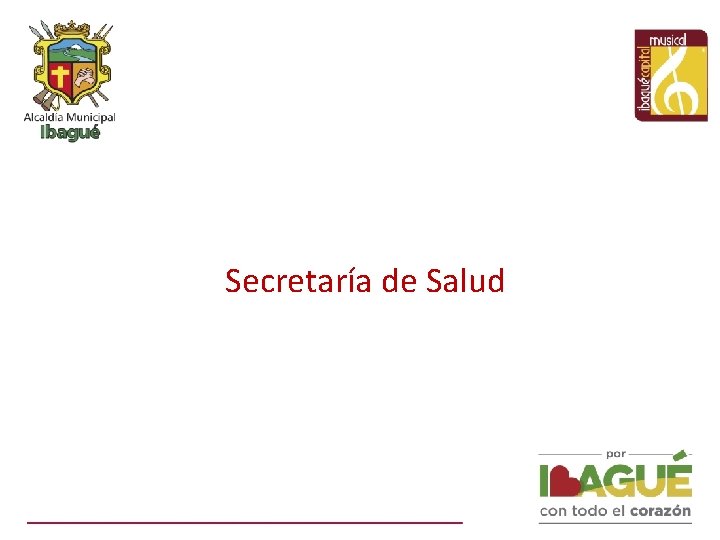 Alcaldía Municipal
Ibagué

ibaguécapital musical

Secretaría de Salud

por
IBAGUÉ
con todo el corazón